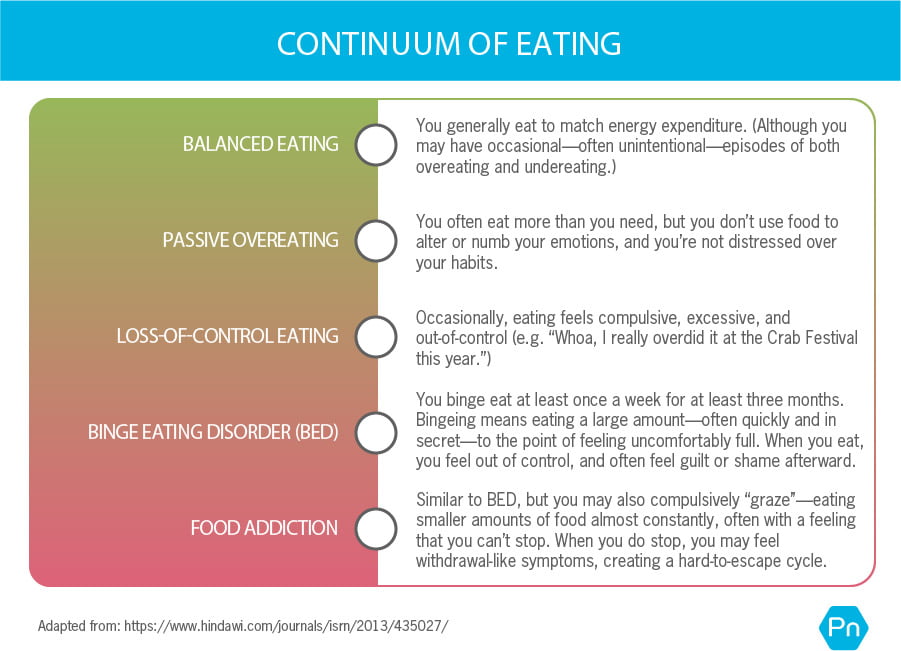 CONTINUUM OF EATING

BALANCED EATING

You generally eat to match energy expenditure. (Although you may have occasional—often unintentional—episodes of both overeating and undereating.)

PASSIVE OVEREATING

You often eat more than you need, but you don't use food to alter or numb your emotions, and you're not distressed over your habits.

LOSS-OF-CONTROL EATING

Occasionally, eating feels compulsive, excessive, and out-of-control (e.g. "Whoa, I really overdid it at the Crab Festival this year.")

BINGE EATING DISORDER (BED)

You binge eat at least once a week for at least three months. Bingeing means eating a large amount—often quickly and in secret—to the point of feeling uncomfortably full. When you eat, you feel out of control, and often feel guilt or shame afterward.

FOOD ADDICTION

Similar to BED, but you may also compulsively "graze"—eating smaller amounts of food almost constantly, often with a feeling that you can't stop. When you do stop, you may feel withdrawal-like symptoms, creating a hard-to-escape cycle.

Adapted from: https://www.hindawi.com/journals/isrn/2013/435027/

Pn